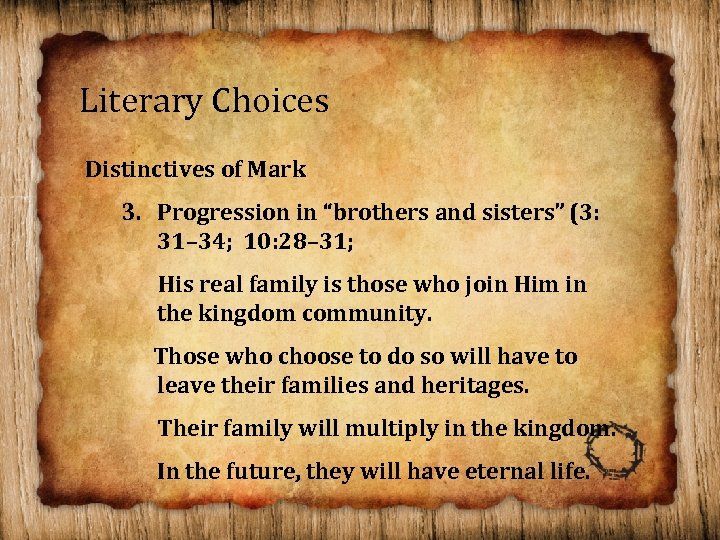 Literary Choices

Distinctives of Mark

3. Progression in “brothers and sisters” (3: 31–34; 10:28–31;

His real family is those who join Him in the kingdom community.

Those who choose to do so will have to leave their families and heritages.

Their family will multiply in the kingdom.

In the future, they will have eternal life.